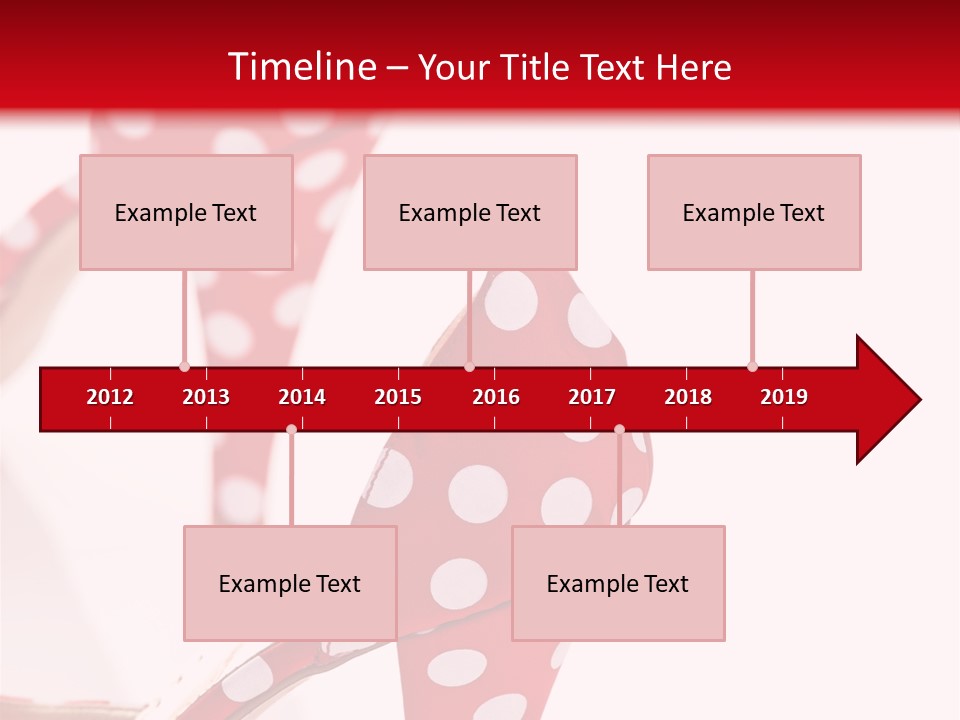 Timeline – Your Title Text Here

Example Text

Example Text

Example Text

2012 2013 2014 2015 2016 2017 2018 2019

Example Text

Example Text